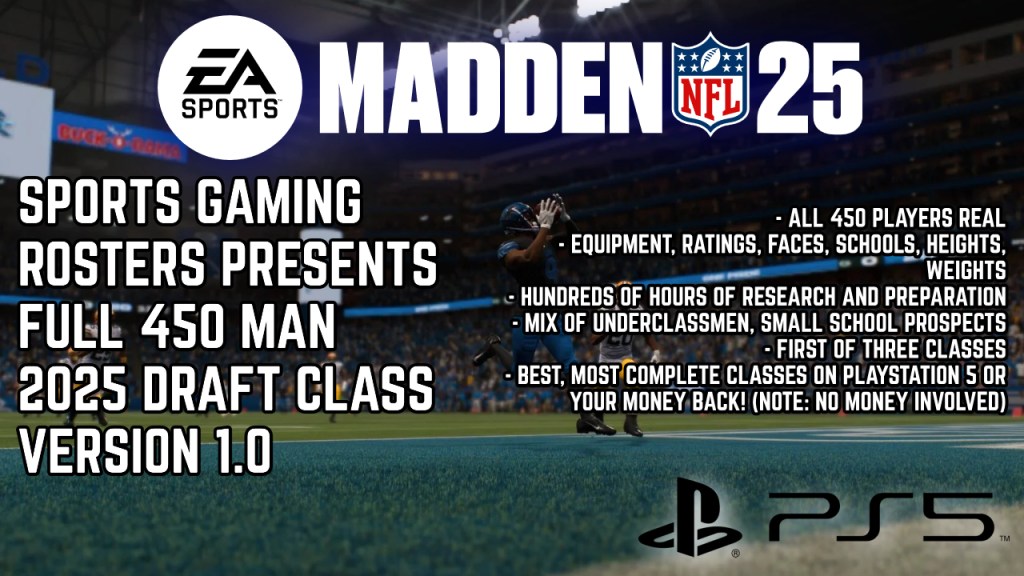 EA SPORTS MADDEN NFL 25

SPORTS GAMING ROSTERS PRESENTS FULL 450 MAN 2025 DRAFT CLASS VERSION 1.0

- ALL 450 PLAYERS REAL
- EQUIPMENT, RATINGS, FACES, SCHOOLS, HEIGHTS, WEIGHTS
- HUNDREDS OF HOURS OF RESEARCH AND PREPARATION
- MIX OF UNDERCLASSMEN, SMALL SCHOOL PROSPECTS
- FIRST OF THREE CLASSES
- BEST, MOST COMPLETE CLASSES ON PLAYSTATION 5 OR YOUR MONEY BACK! (NOTE: NO MONEY INVOLVED)

PS5